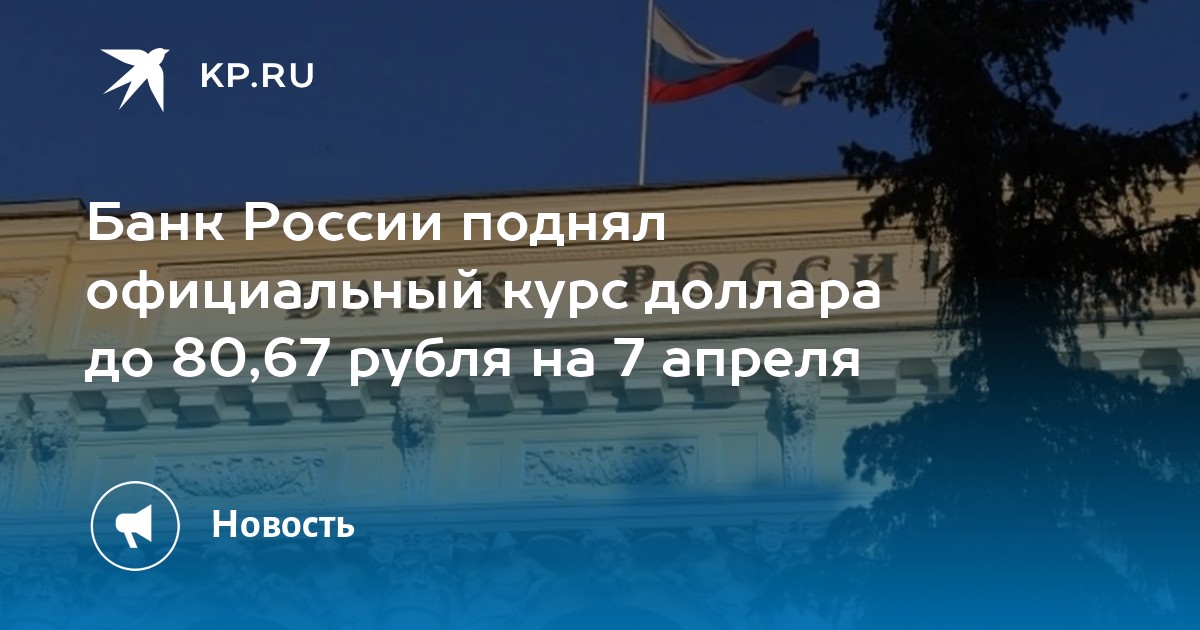 KP.RU

Банк России поднял официальный курс доллара до 80,67 рубля на 7 апреля

Новость